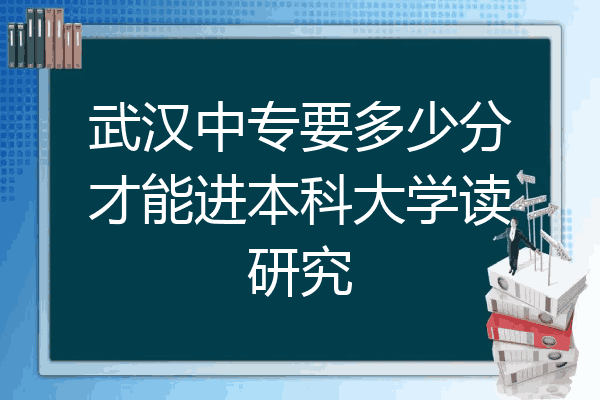 武汉中专要多少分才能进本科大学读研究